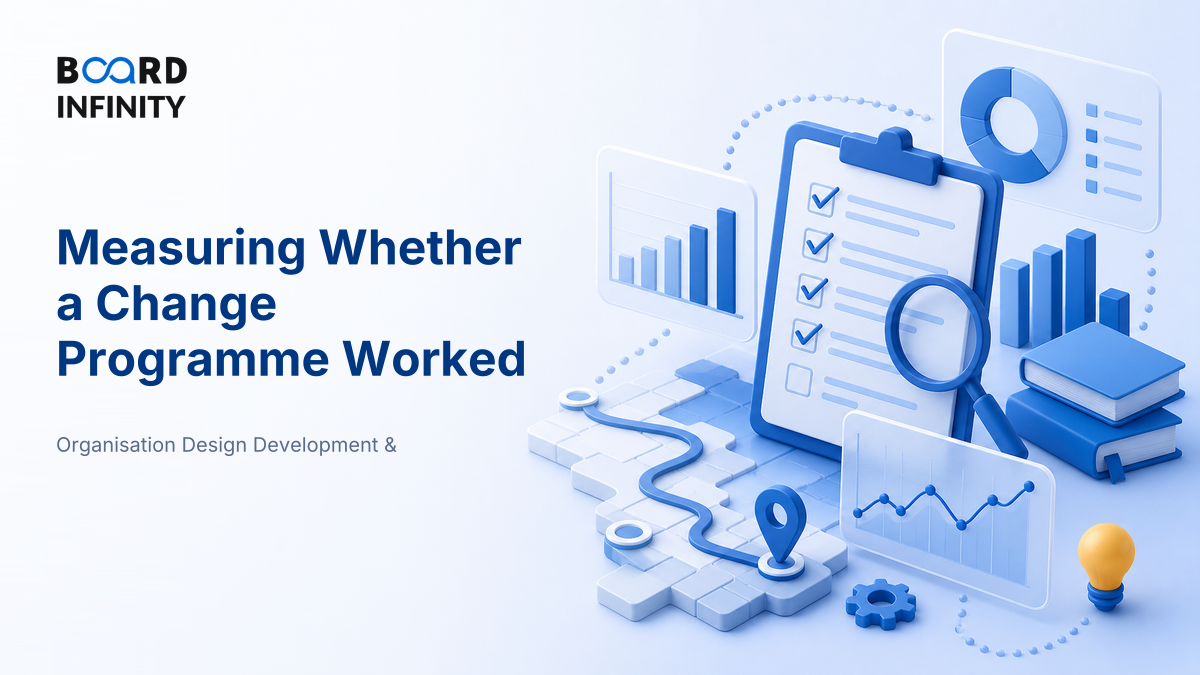 BOARD INFINITY

Measuring Whether a Change Programme Worked

Organisation Design Development &